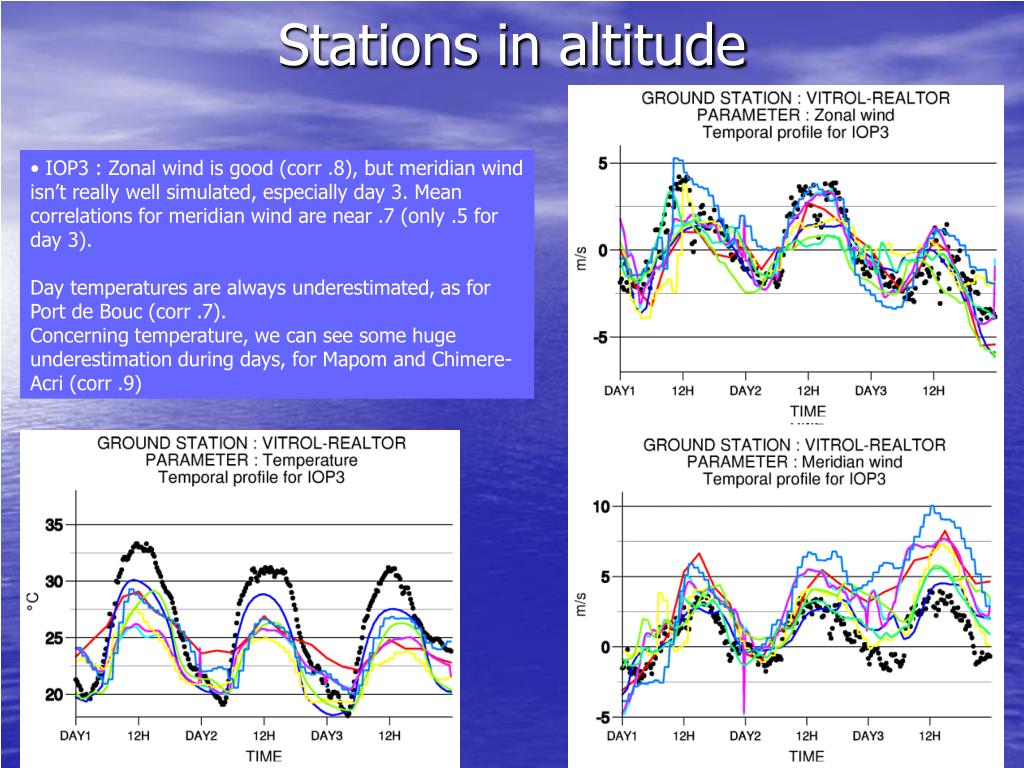 Stations in altitude

• IOP3 : Zonal wind is good (corr .8), but meridian wind isn't really well simulated, especially day 3. Mean correlations for meridian wind are near .7 (only .5 for day 3).

Day temperatures are always underestimated, as for Port de Bouc (corr .7).
Concerning temperature, we can see some huge underestimation during days, for Mapom and Chimere-Acri (corr .9)

GROUND STATION : VITROL-REALTOR
PARAMETER : Zonal wind
Temporal profile for IOP3

5
0
-5
m/s
DAY1 12H DAY2 12H DAY3 12H
TIME

GROUND STATION : VITROL-REALTOR
PARAMETER : Temperature
Temporal profile for IOP3

35
30
25
20
°C
DAY1 12H DAY2 12H DAY3 12H
TIME

GROUND STATION : VITROL-REALTOR
PARAMETER : Meridian wind
Temporal profile for IOP3

10
5
0
-5
m/s
DAY1 12H DAY2 12H DAY3 12H
TIME